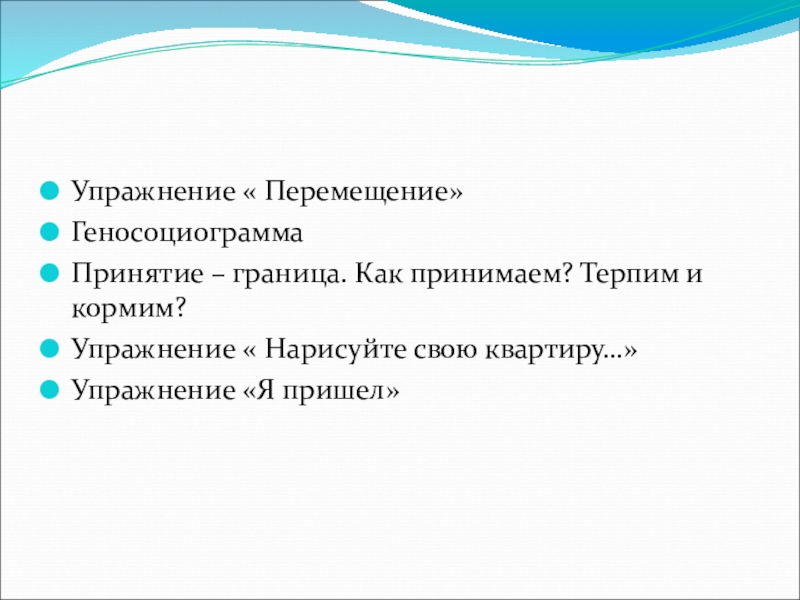 Упражнение « Перемещение»
Геносоциограмма
Принятие – граница. Как принимаем? Терпим и кормим?
Упражнение « Нарисуйте свою квартиру…»
Упражнение «Я пришел»